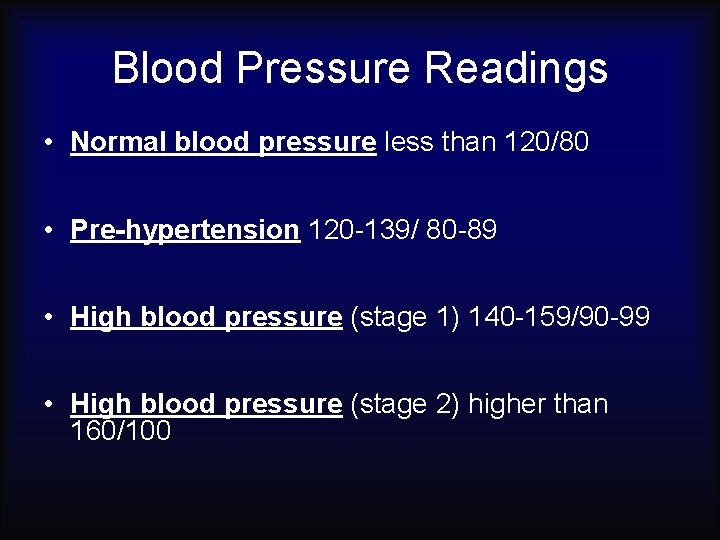 Blood Pressure Readings

• Normal blood pressure less than 120/80

• Pre-hypertension 120-139/ 80-89

• High blood pressure (stage 1) 140-159/90-99

• High blood pressure (stage 2) higher than 160/100